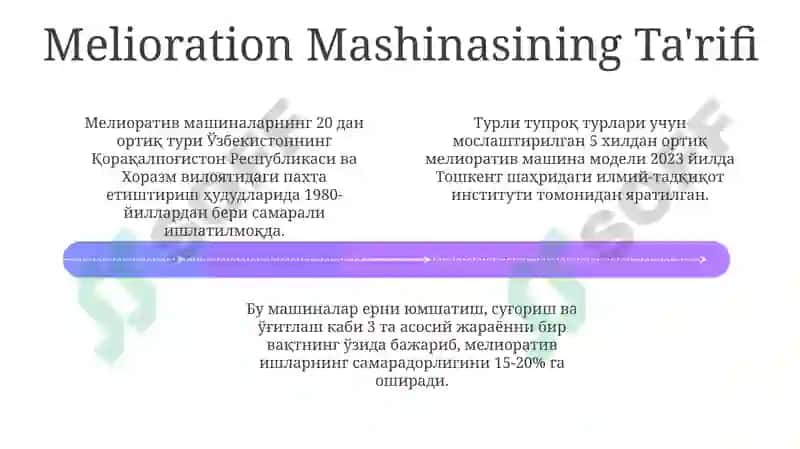 Melioration Mashinasining Ta'rifi

Мелиоратив машиналарнинг 20 дан ортиқ тури Ўзбекистоннинг Қорақалпоғистон Республикаси ва Хоразм вилоятидаги пахта етиштириш ҳудудларида 1980-йиллардан бери самарали ишлатилмоқда.

Турли тупроқ турлари учун мослаштирилган 5 хилдан ортиқ мелиоратив машина модели 2023 йилда Тошкент шаҳридаги илмий-тадқиқот институти томонидан яратилган.

Бу машиналар ерни юмшатиш, суғориш ва ўғитлаш каби 3 та асосий жараённи бир вақтнинг ўзида бажариб, мелиоратив ишларнинг самарадорлигини 15-20% га оширади.